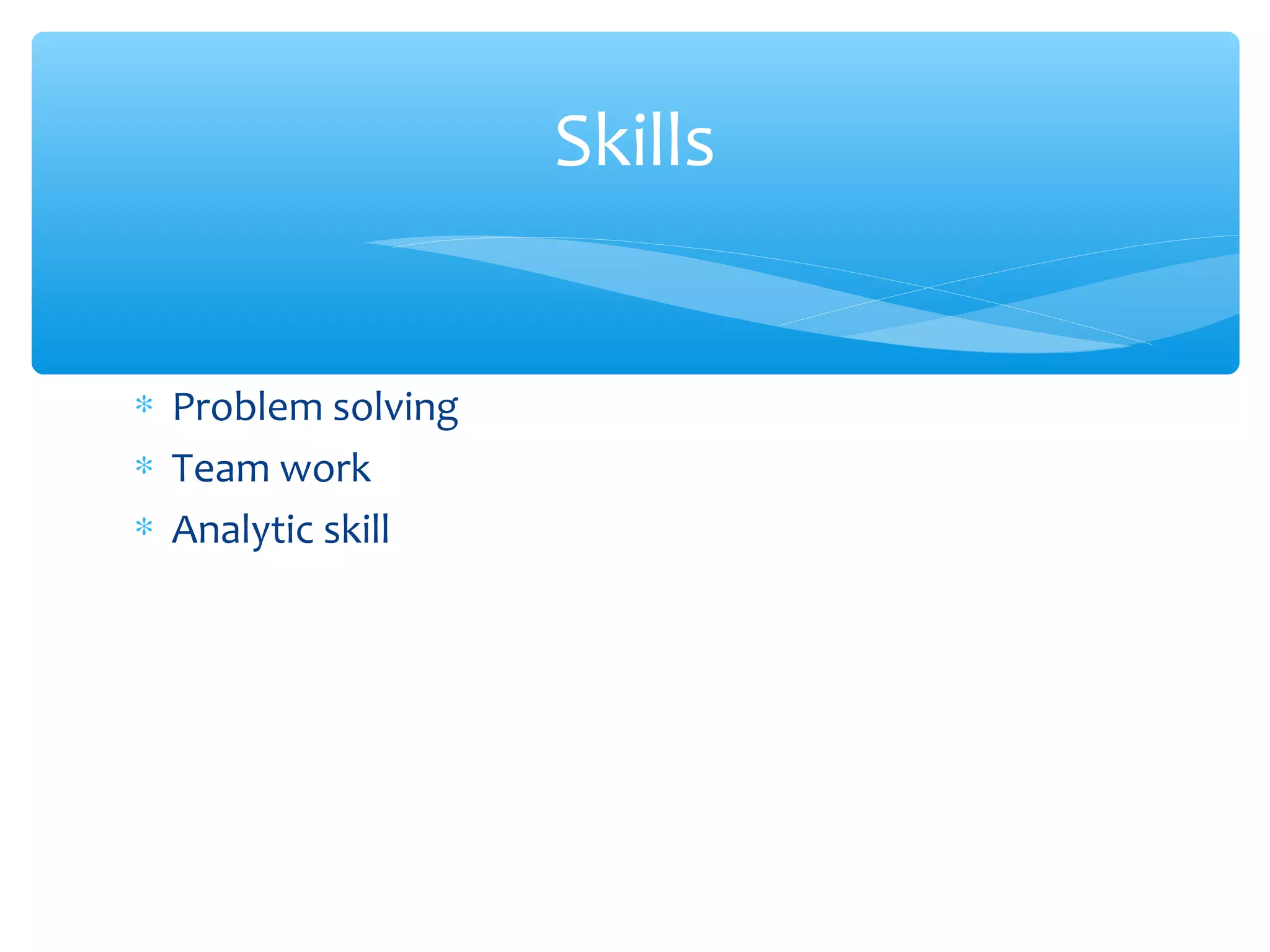 Skills

* Problem solving
* Team work
* Analytic skill